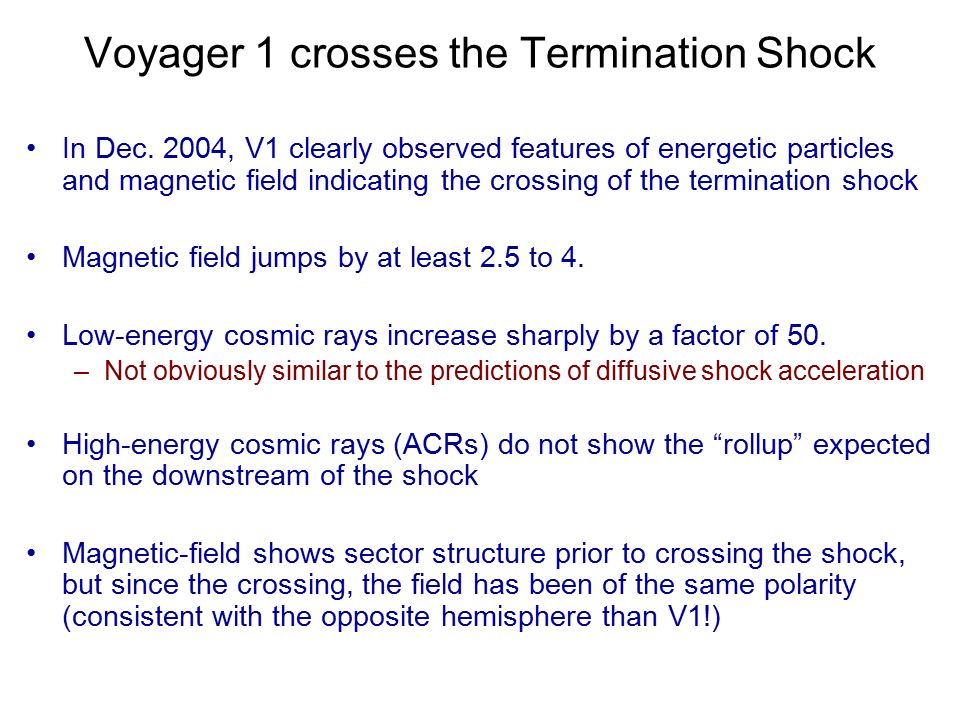 Voyager 1 crosses the Termination Shock

• In Dec. 2004, V1 clearly observed features of energetic particles and magnetic field indicating the crossing of the termination shock

• Magnetic field jumps by at least 2.5 to 4.

• Low-energy cosmic rays increase sharply by a factor of 50.
– Not obviously similar to the predictions of diffusive shock acceleration

• High-energy cosmic rays (ACRs) do not show the “rollup” expected on the downstream of the shock

• Magnetic-field shows sector structure prior to crossing the shock, but since the crossing, the field has been of the same polarity (consistent with the opposite hemisphere than V1!)